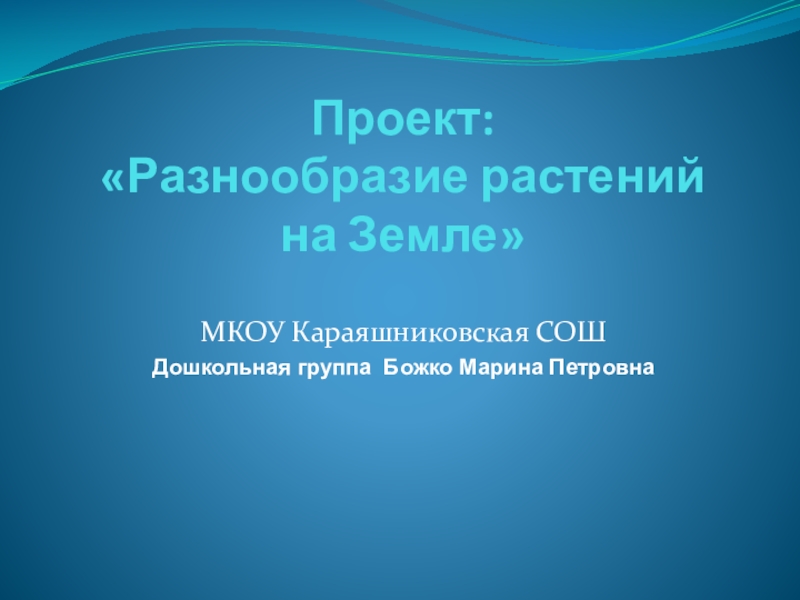 Проект:
«Разнообразие растений на Земле»

МКОУ Караяшниковская СОШ
Дошкольная группа Божко Марина Петровна